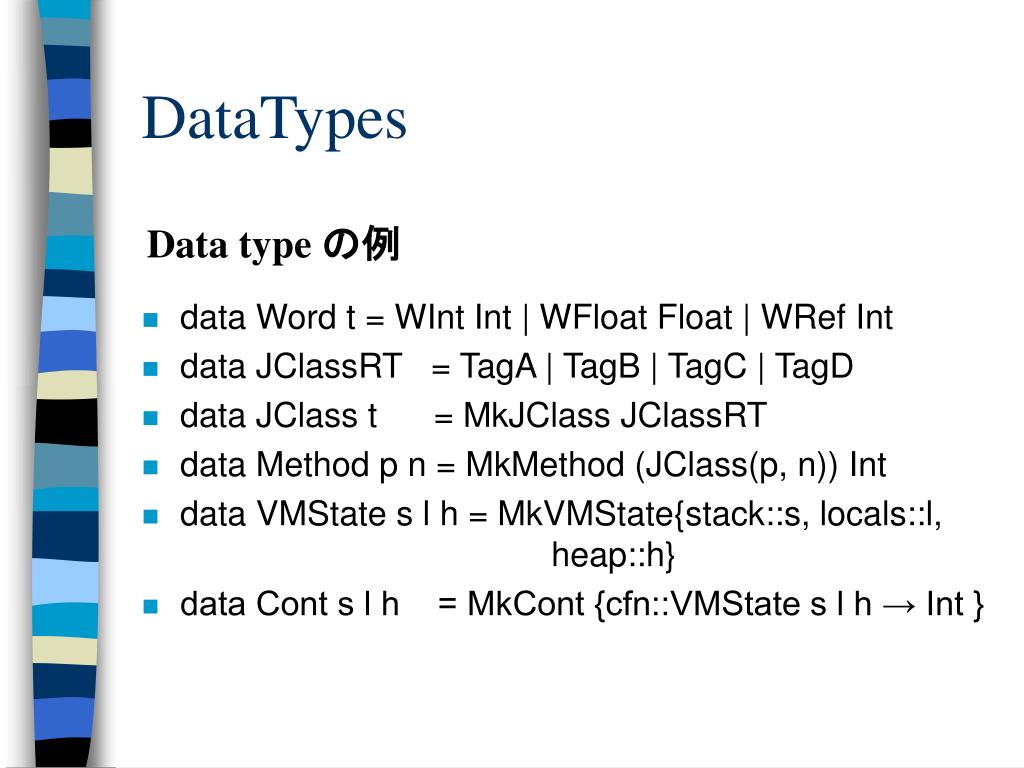 DataTypes

Data type の例

- data Word t = WInt Int | WFloat Float | WRef Int
- data JClassRT = TagA | TagB | TagC | TagD
- data JClass t = MkJClass JClassRT
- data Method p n = MkMethod (JClass(p, n)) Int
- data VMState s l h = MkVMState{stack::s, locals::l, heap::h}
- data Cont s l h = MkCont {cfn::VMState s l h → Int }